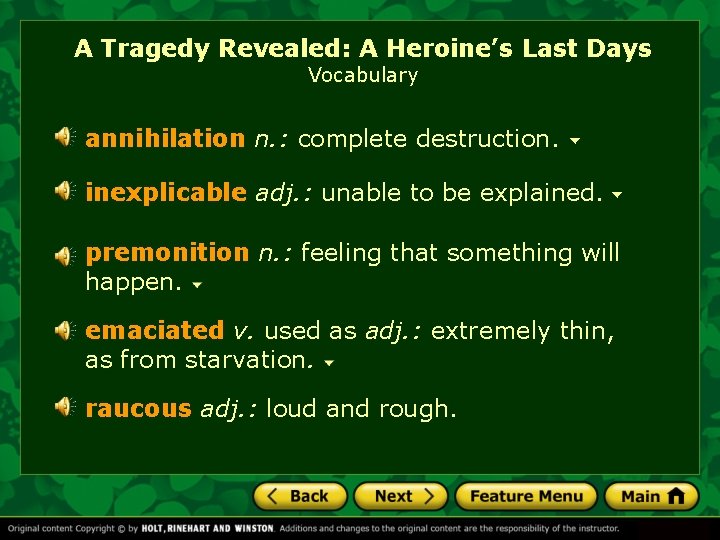 A Tragedy Revealed: A Heroine's Last Days
Vocabulary

annihilation n.: complete destruction.

inexplicable adj.: unable to be explained.

premonition n.: feeling that something will happen.

emaciated v. used as adj.: extremely thin, as from starvation.

raucous adj.: loud and rough.

Back Next Feature Menu Main

Original content Copyright © by HOLT, RINEHART AND WINSTON. Additions and changes to the original content are the responsibility of the instructor.